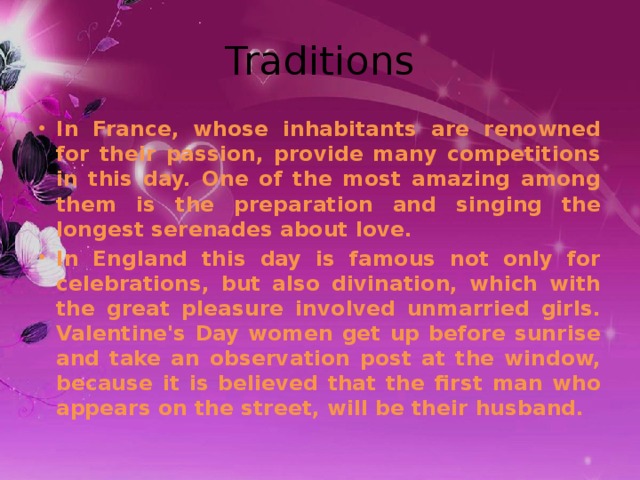 Traditions

• In France, whose inhabitants are renowned for their passion, provide many competitions in this day. One of the most amazing among them is the preparation and singing the longest serenades about love.

• In England this day is famous not only for celebrations, but also divination, which with the great pleasure involved unmarried girls. Valentine's Day women get up before sunrise and take an observation post at the window, because it is believed that the first man who appears on the street, will be their husband.